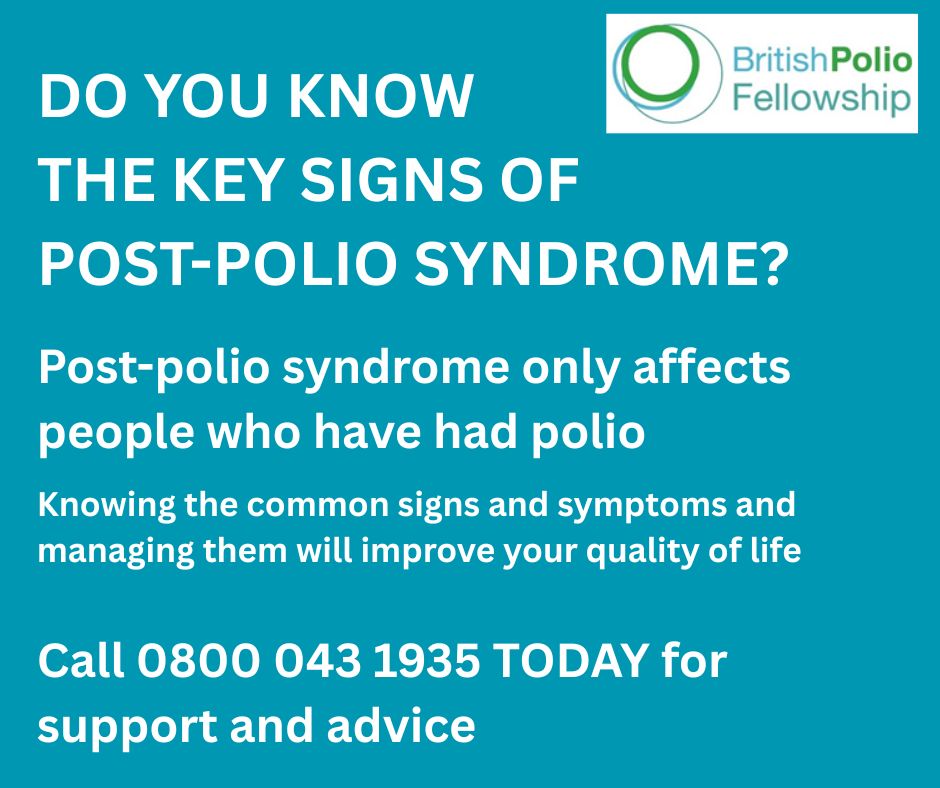 BritishPolio Fellowship

DO YOU KNOW THE KEY SIGNS OF POST-POLIO SYNDROME?

Post-polio syndrome only affects people who have had polio

Knowing the common signs and symptoms and managing them will improve your quality of life

Call 0800 043 1935 TODAY for support and advice